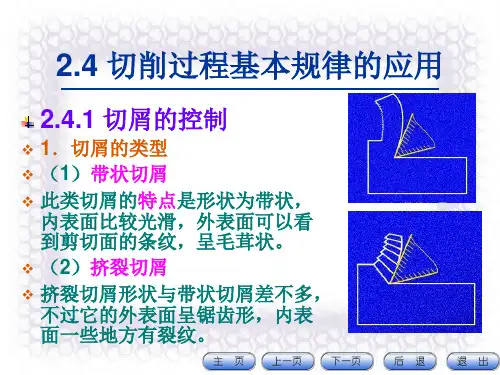 2.4 切削过程基本规律的应用

2.4.1 切屑的控制

1．切屑的类型

（1）带状切屑

此类切屑的特点是形状为带状，内表面比较光滑，外表面可以看到剪切面的条纹，呈毛茸状。

（2）挤裂切屑

挤裂切屑形状与带状切屑差不多，不过它的外表面呈锯齿形，内表面一些地方有裂纹。

主 页　上一页　下一页　后 退　退 出